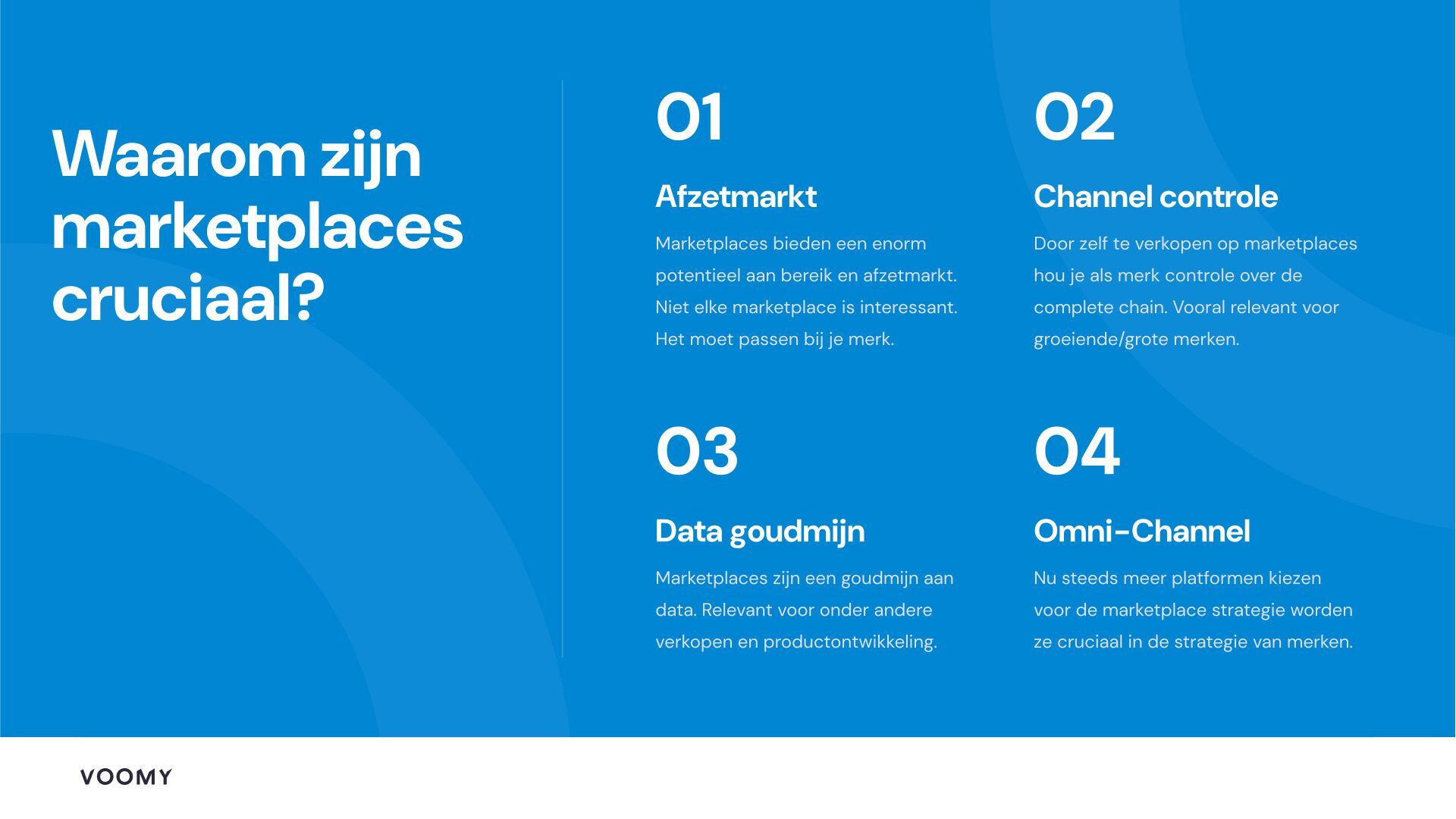 Waarom zijn marketplaces cruciaal?

01

Afzetmarkt

Marketplaces bieden een enorm potentieel aan bereik en afzetmarkt. Niet elke marketplace is interessant. Het moet passen bij je merk.

02

Channel controle

Door zelf te verkopen op marketplaces hou je als merk controle over de complete chain. Vooral relevant voor groeiende/grote merken.

03

Data goudmijn

Marketplaces zijn een goudmijn aan data. Relevant voor onder andere verkopen en productontwikkeling.

04

Omni-Channel

Nu steeds meer platformen kiezen voor de marketplace strategie worden ze cruciaal in de strategie van merken.

VOOMY